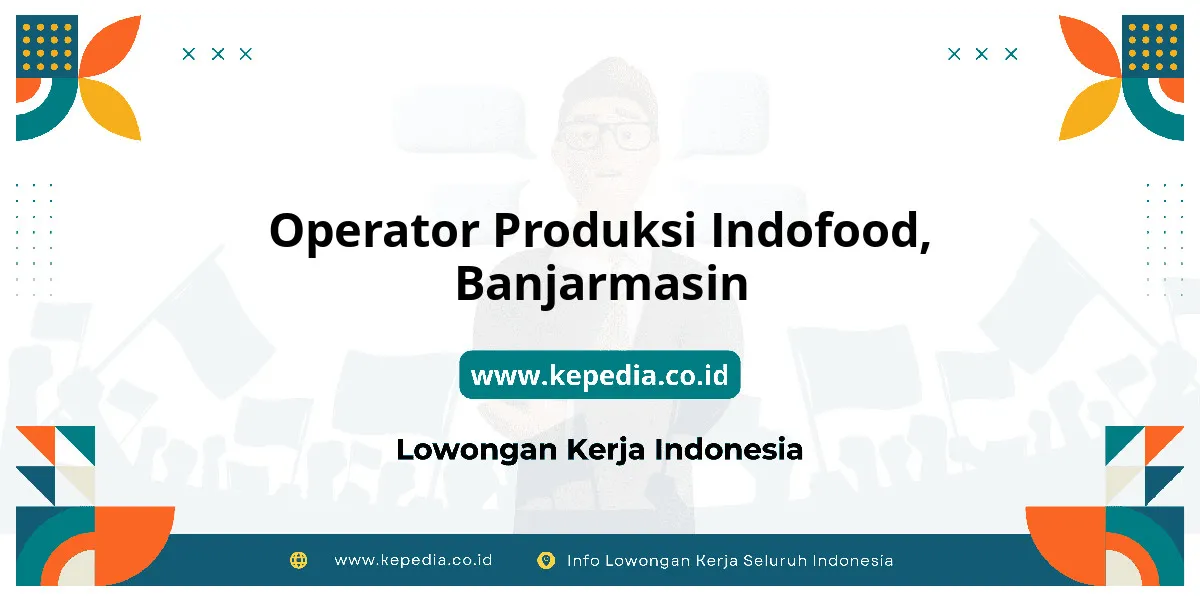 Operator Produksi Indofood, Banjarmasin

www.kepedia.co.id

Lowongan Kerja Indonesia

www.kepedia.co.id Info Lowongan Kerja Seluruh Indonesia